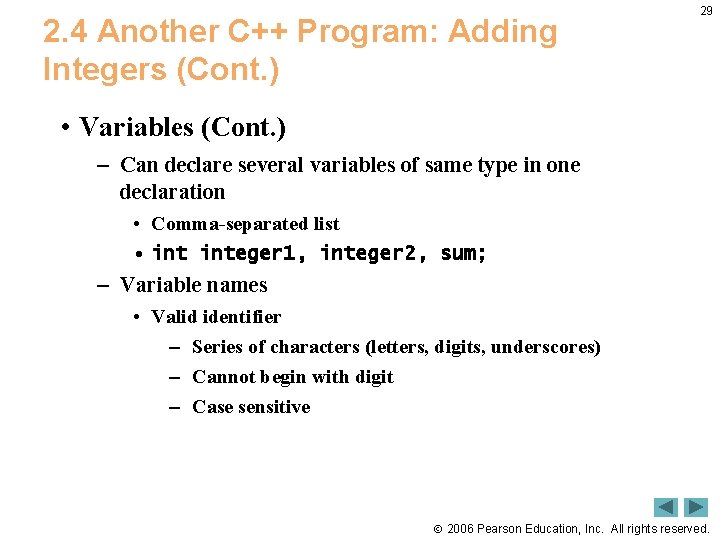 29

2.4 Another C++ Program: Adding Integers (Cont.)

• Variables (Cont.)

– Can declare several variables of same type in one declaration

• Comma-separated list

• int integer1, integer2, sum;

– Variable names

• Valid identifier

– Series of characters (letters, digits, underscores)

– Cannot begin with digit

– Case sensitive

© 2006 Pearson Education, Inc. All rights reserved.